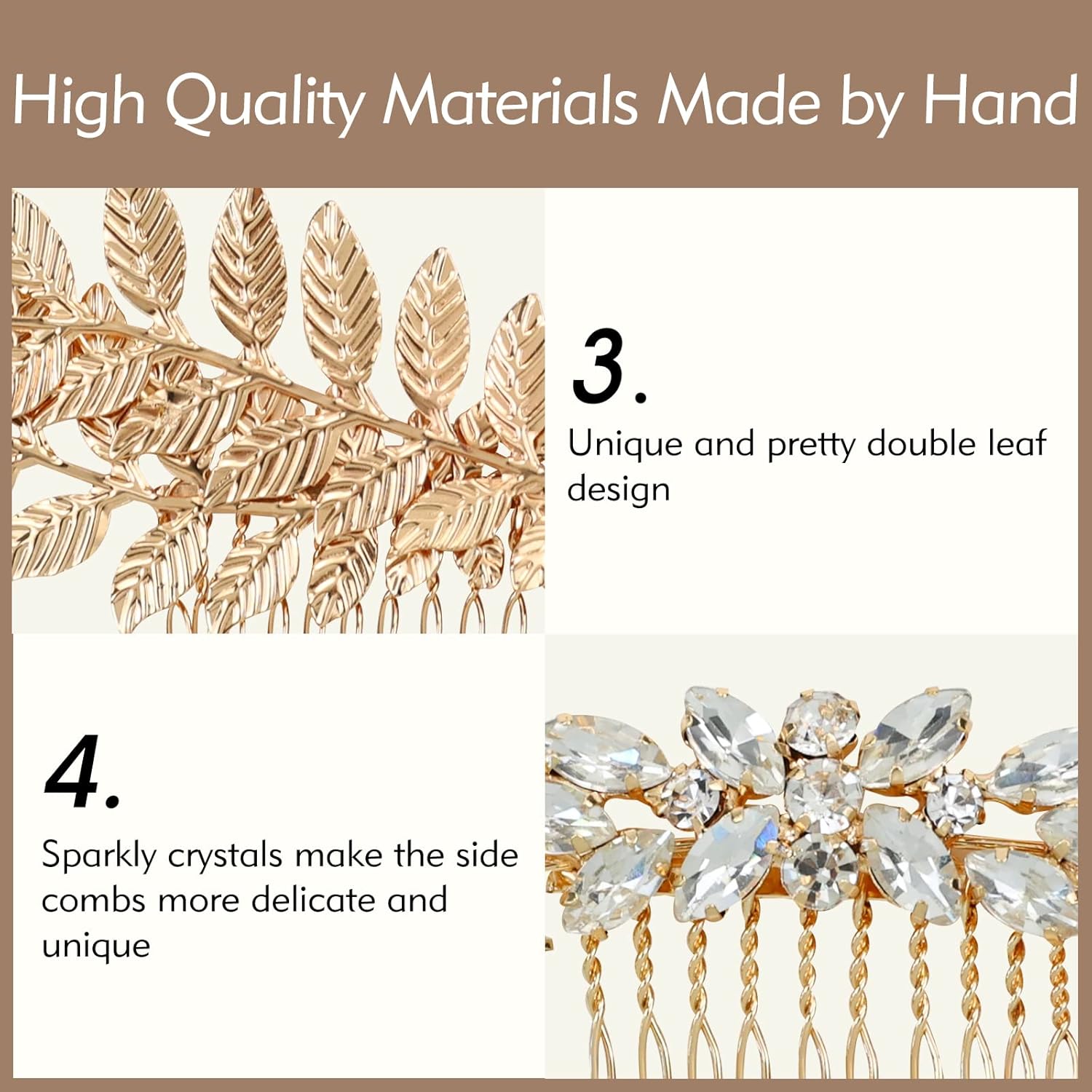 High Quality Materials Made by Hand

3.

Unique and pretty double leaf design

4.

Sparkly crystals make the side combs more delicate and unique